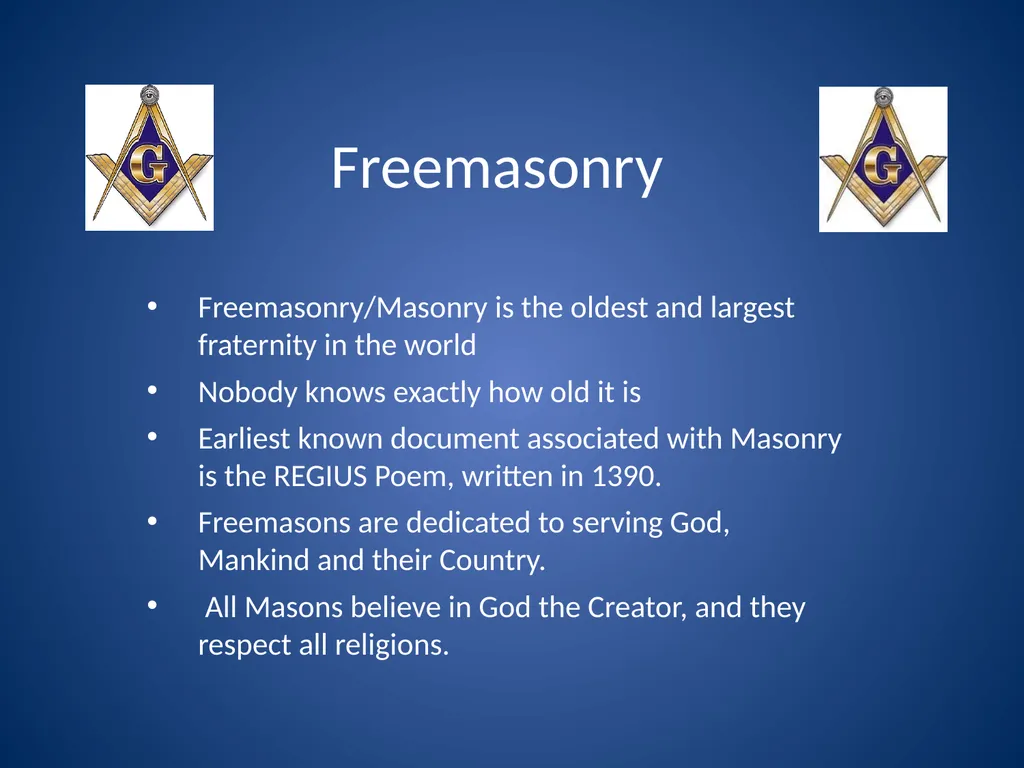 G

Freemasonry

G

• Freemasonry/Masonry is the oldest and largest fraternity in the world

• Nobody knows exactly how old it is

• Earliest known document associated with Masonry is the REGIUS Poem, written in 1390.

• Freemasons are dedicated to serving God, Mankind and their Country.

• All Masons believe in God the Creator, and they respect all religions.